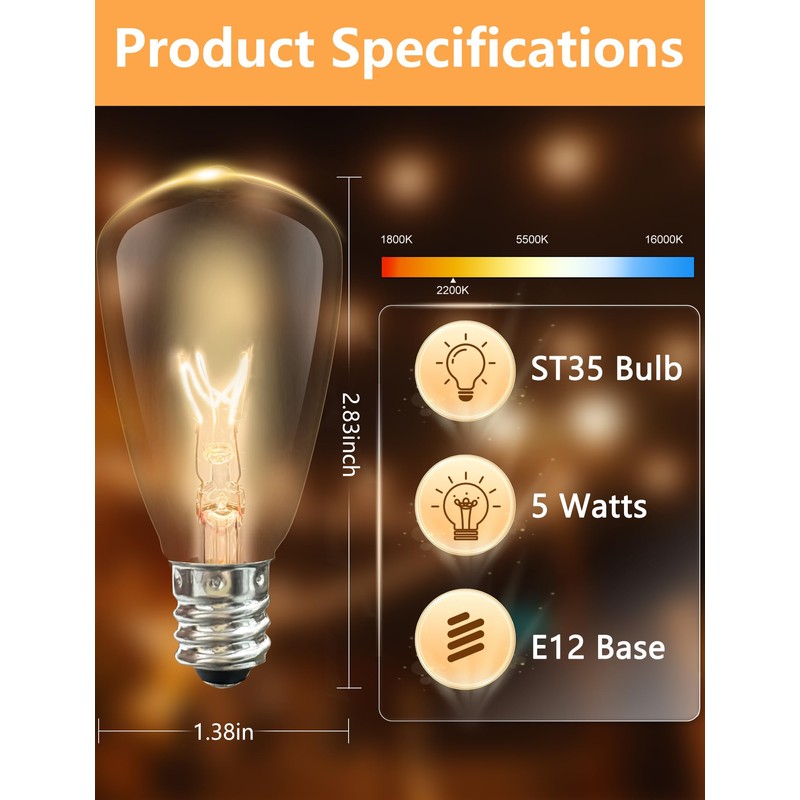 Product Specifications

2.83inch

1.38in

1800K
5500K
16000K
2200K

ST35 Bulb

5 Watts

E12 Base